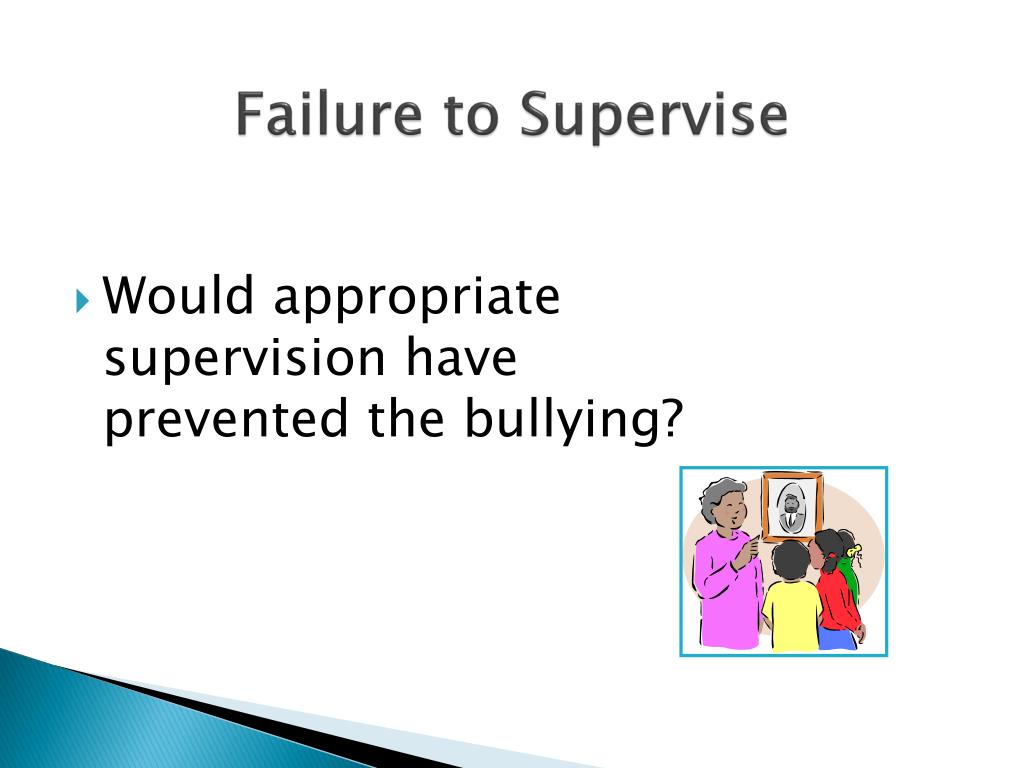 Failure to Supervise

Would appropriate supervision have prevented the bullying?